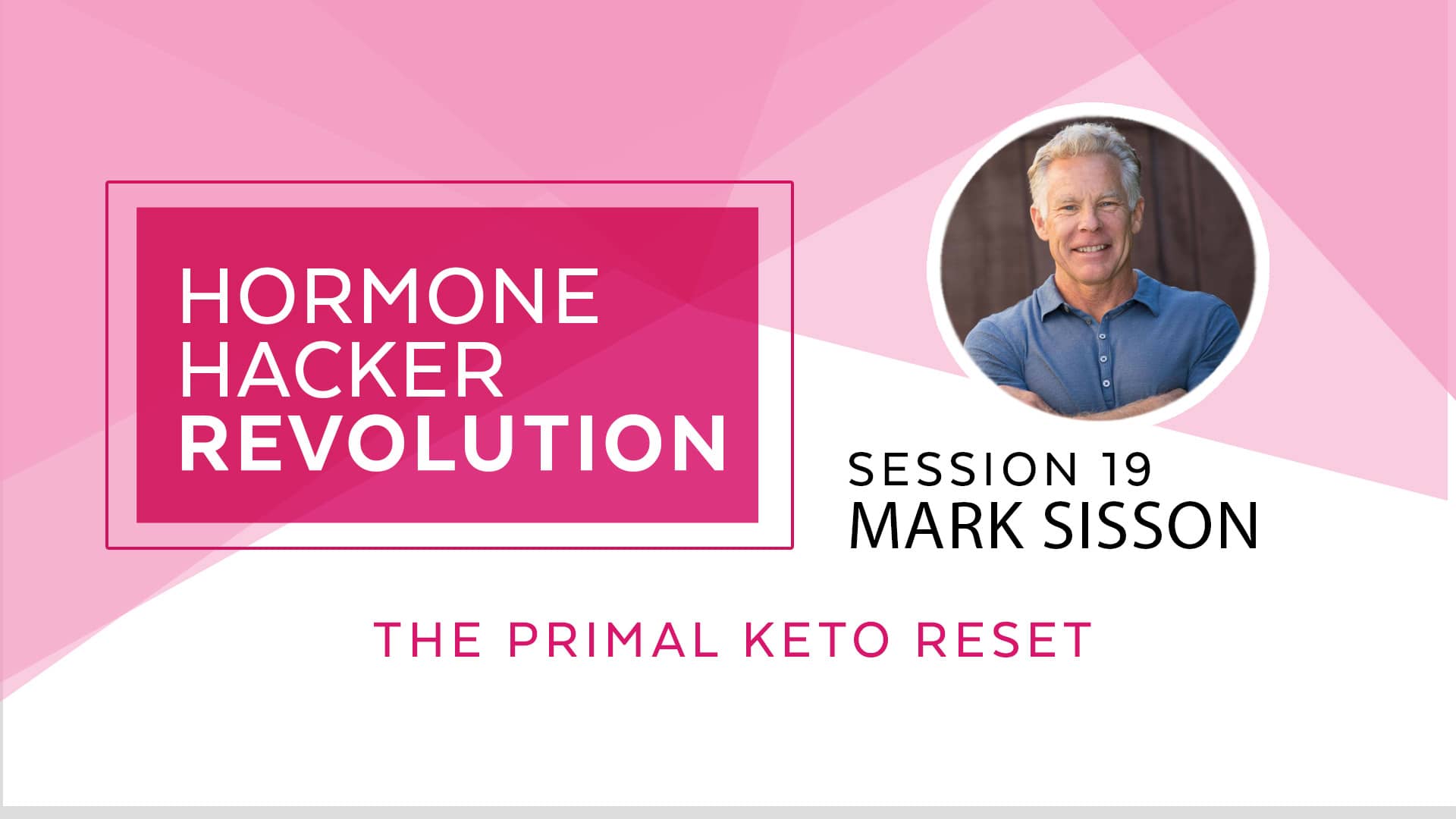 HORMONE
HACKER
REVOLUTION

SESSION 19
MARK SISSON

THE PRIMAL KETO RESET